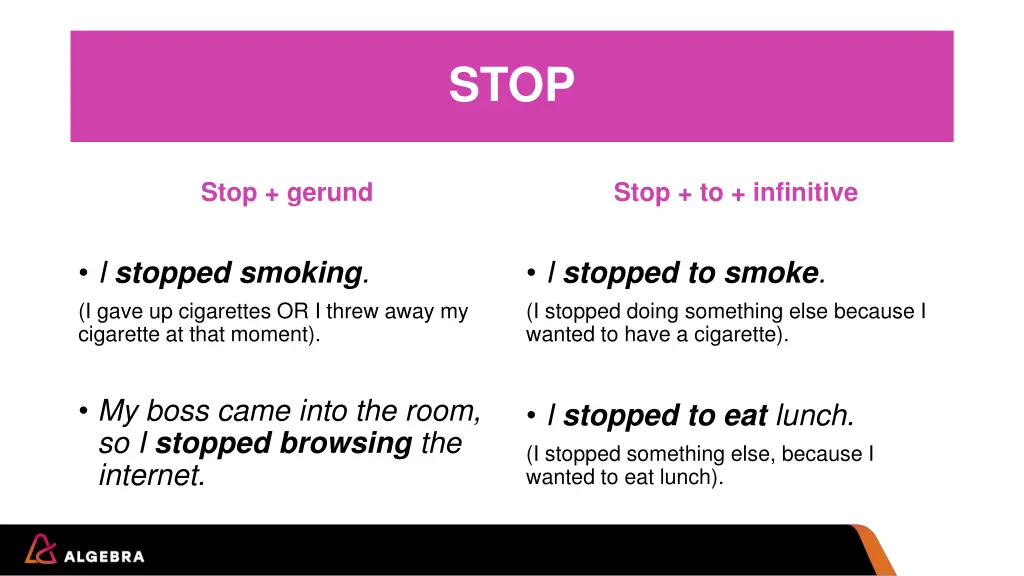 STOP

Stop + gerund

• I stopped smoking.

(I gave up cigarettes OR I threw away my cigarette at that moment).

• My boss came into the room, so I stopped browsing the internet.

Stop + to + infinitive

• I stopped to smoke.

(I stopped doing something else because I wanted to have a cigarette).

• I stopped to eat lunch.

(I stopped something else, because I wanted to eat lunch).

ALGEBRA